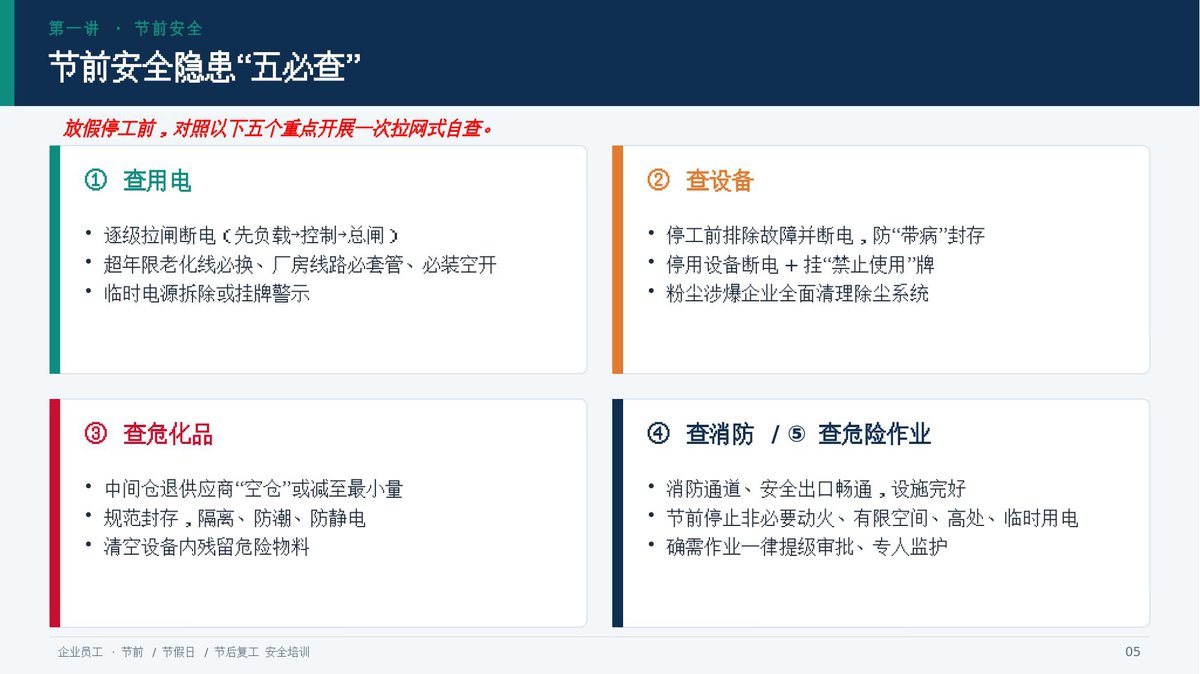 第一讲 · 节前安全

节前安全隐患“五必查”

放假停工前，对照以下五个重点开展一次拉网式自查。

① 查用电

• 逐级拉闸断电（先负载→控制→总闸）
• 超年限老化线必换、厂房线路必套管、必装空开
• 临时电源拆除或挂牌警示

② 查设备

• 停工前排除故障并断电，防“带病”封存
• 停用设备断电＋挂“禁止使用”牌
• 粉尘涉爆企业全面清理除尘系统

③ 查危化品

• 中间仓退供应商“空仓”或减至最小量
• 规范封存，隔离、防潮、防静电
• 清空设备内残留危险物料

④ 查消防 / ⑤ 查危险作业

• 消防通道、安全出口畅通，设施完好
• 节前停止非必要动火、有限空间、高处、临时用电
• 确需作业一律提级审批、专人监护

企业员工 · 节前 / 节假日 / 节后复工 安全培训

05